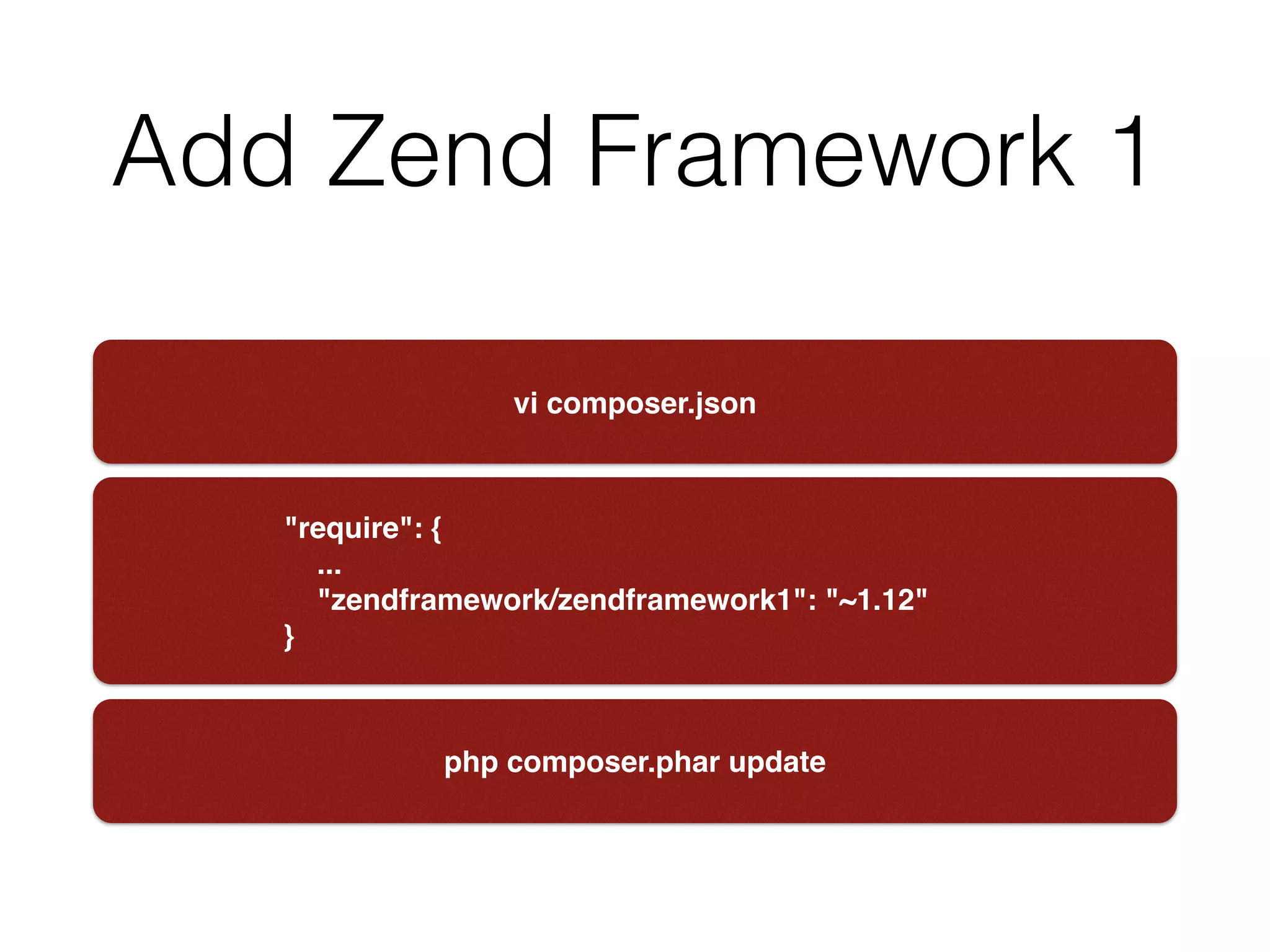 Add Zend Framework 1

vi composer.json

"require": {
    ...
    "zendframework/zendframework1": "~1.12"
}

php composer.phar update